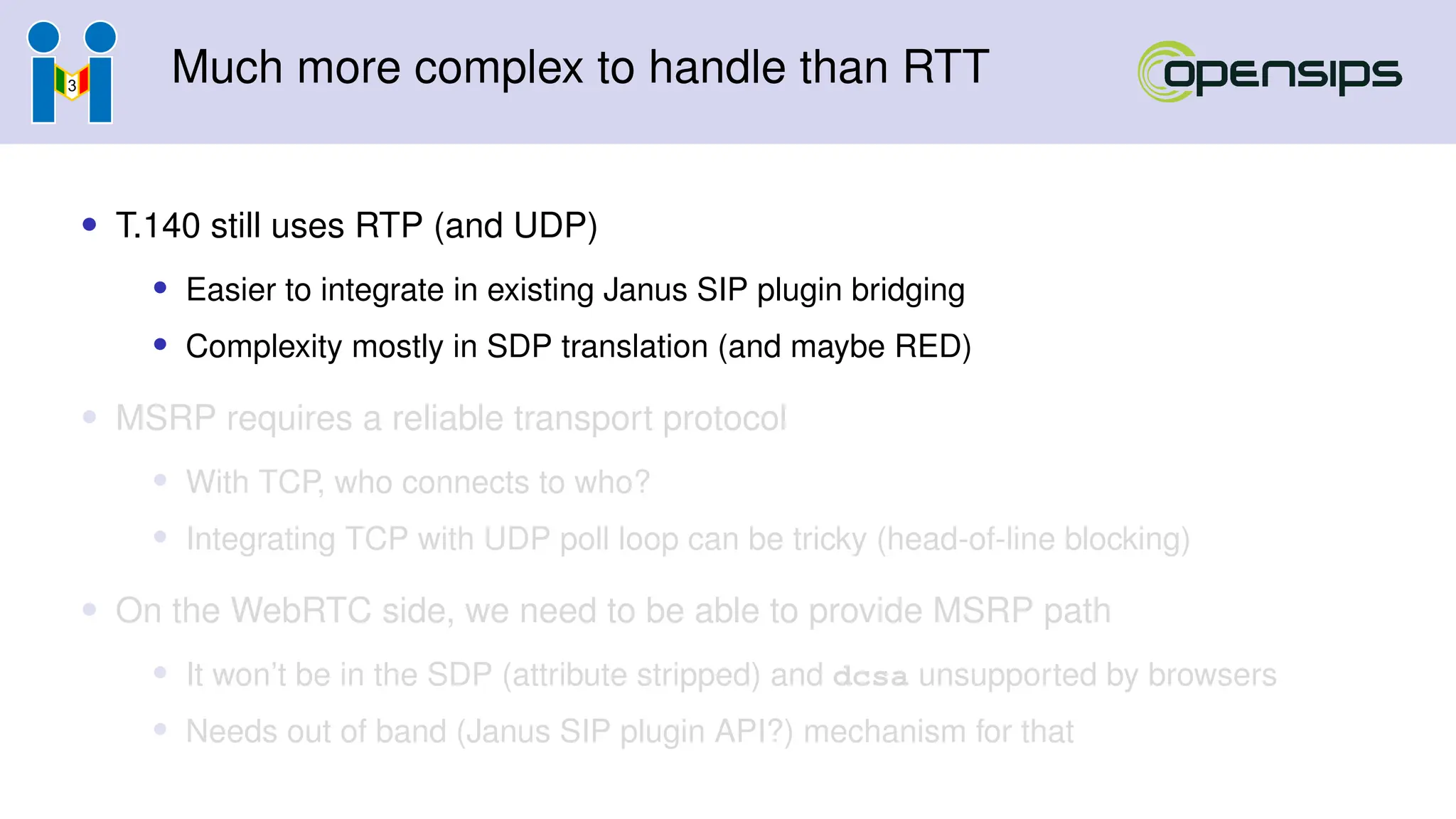 3

Much more complex to handle than RTT

opensips

• T.140 still uses RTP (and UDP)
  • Easier to integrate in existing Janus SIP plugin bridging
  • Complexity mostly in SDP translation (and maybe RED)
• MSRP requires a reliable transport protocol
  • With TCP, who connects to who?
  • Integrating TCP with UDP poll loop can be tricky (head-of-line blocking)
• On the WebRTC side, we need to be able to provide MSRP path
  • It won't be in the SDP (attribute stripped) and dcsa unsupported by browsers
  • Needs out of band (Janus SIP plugin API?) mechanism for that